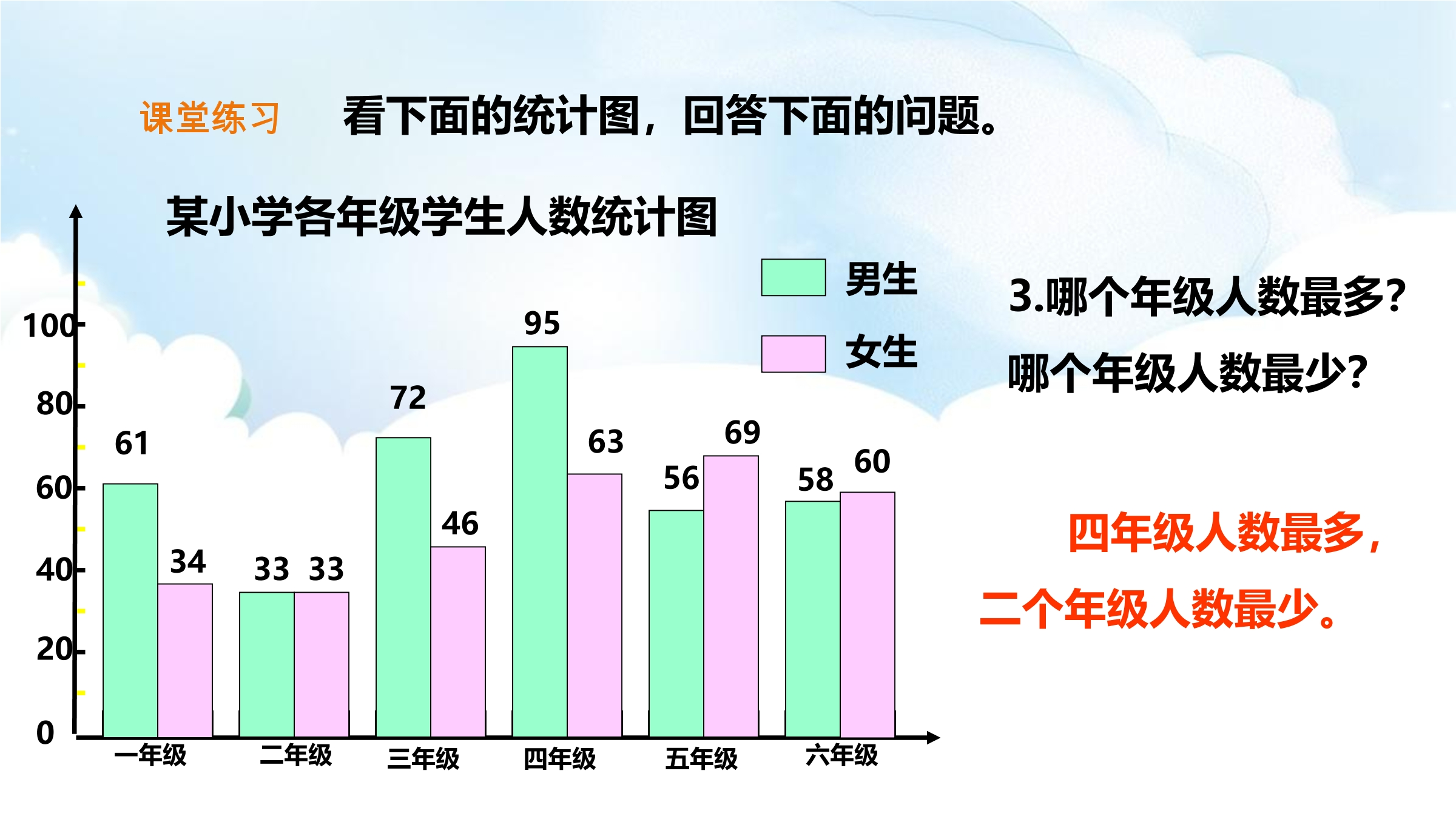 课堂练习　看下面的统计图，回答下面的问题。

某小学各年级学生人数统计图

男生
女生

100
80
60
40
20
0

61 34
33 33
72 46
95 63
56 69
58 60

一年级 二年级 三年级 四年级 五年级 六年级

3.哪个年级人数最多?

哪个年级人数最少?

四年级人数最多，

二个年级人数最少。